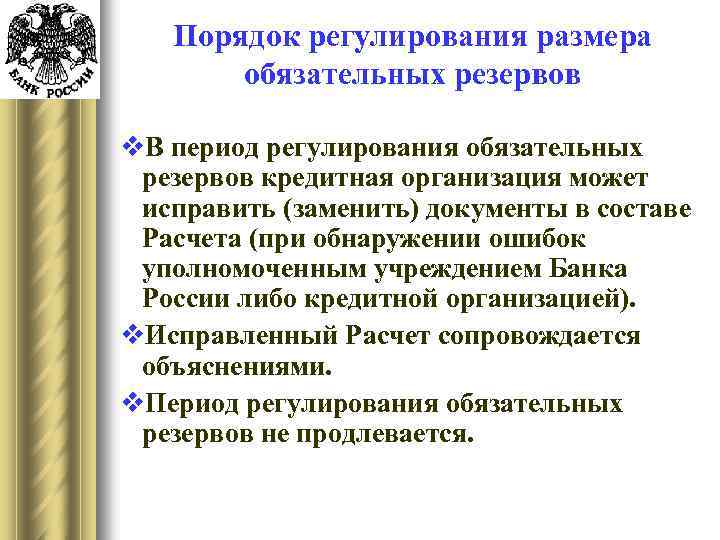 БАНК РОССИИ

Порядок регулирования размера обязательных резервов

❖В период регулирования обязательных резервов кредитная организация может исправить (заменить) документы в составе Расчета (при обнаружении ошибок уполномоченным учреждением Банка России либо кредитной организацией).

❖Исправленный Расчет сопровождается объяснениями.

❖Период регулирования обязательных резервов не продлевается.